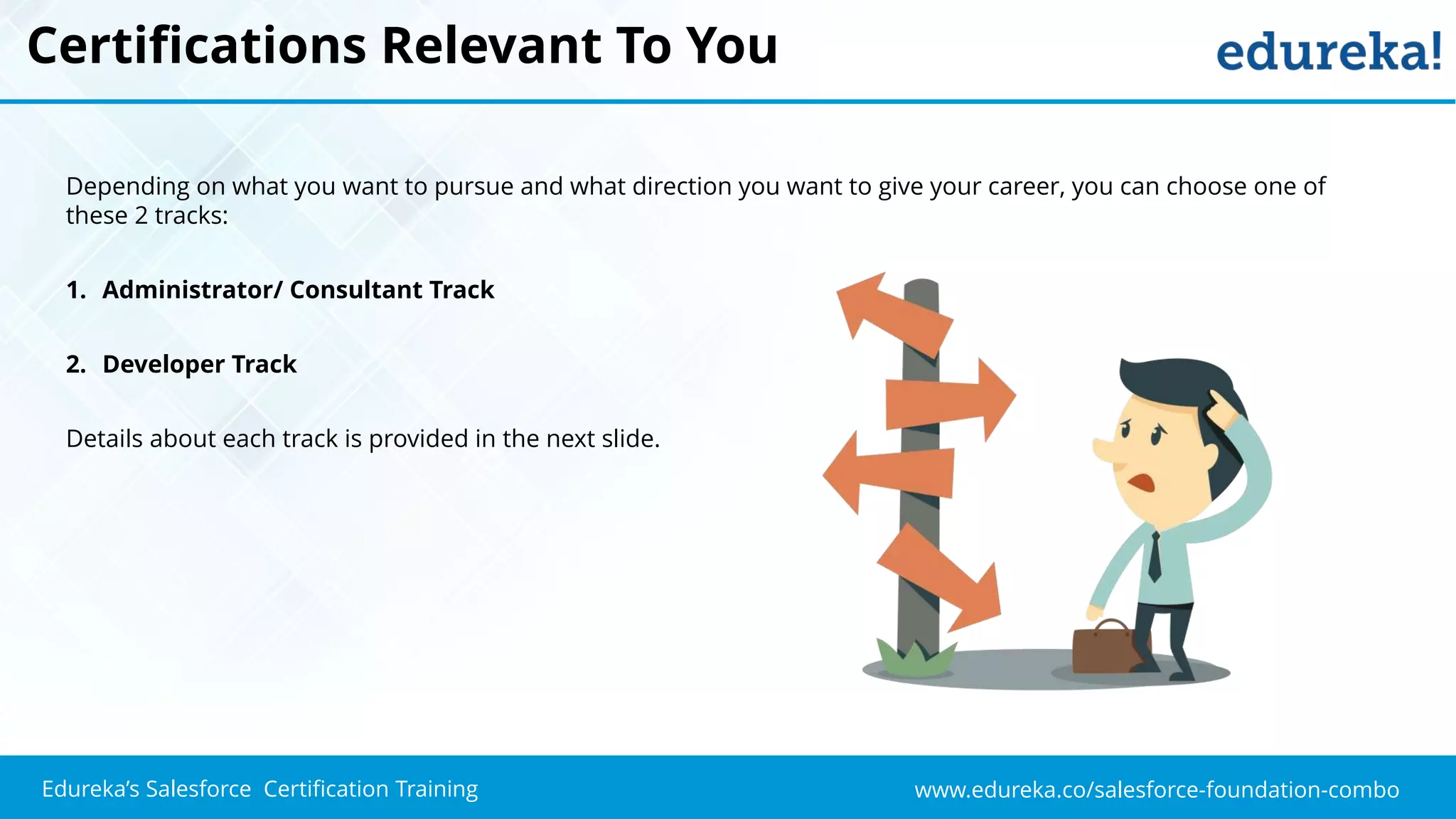 Certifications Relevant To You

edureka!

Depending on what you want to pursue and what direction you want to give your career, you can choose one of these 2 tracks:

1. Administrator/ Consultant Track

2. Developer Track

Details about each track is provided in the next slide.

Edureka's Salesforce Certification Training

www.edureka.co/salesforce-foundation-combo